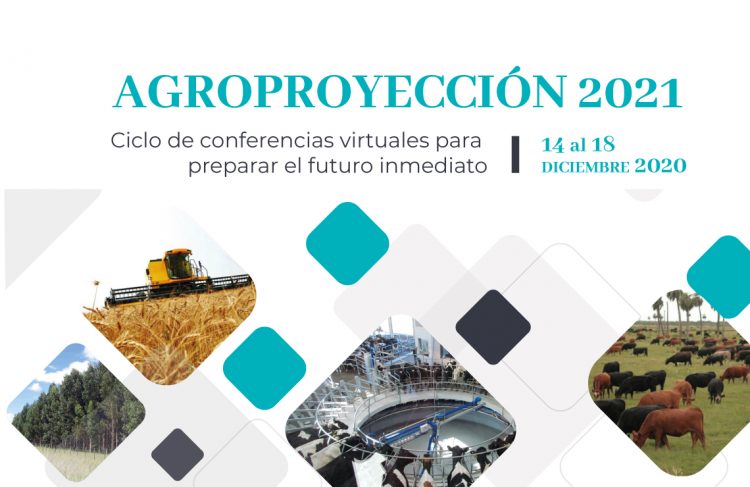 AGROPROYECCIÓN 2021

Ciclo de conferencias virtuales para preparar el futuro inmediato

14 al 18 DICIEMBRE 2020